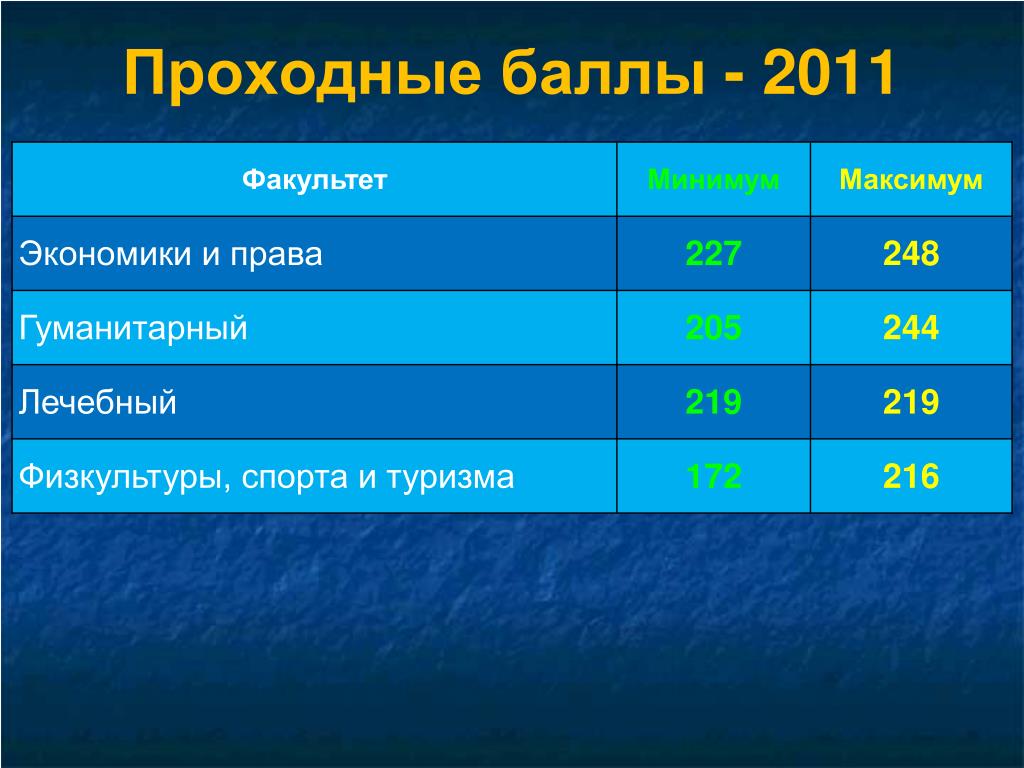 Проходные баллы - 2011

| Факультет | Минимум | Максимум |
|---|---|---|
| Экономики и права | 227 | 248 |
| Гуманитарный | 205 | 244 |
| Лечебный | 219 | 219 |
| Физкультуры, спорта и туризма | 172 | 216 |